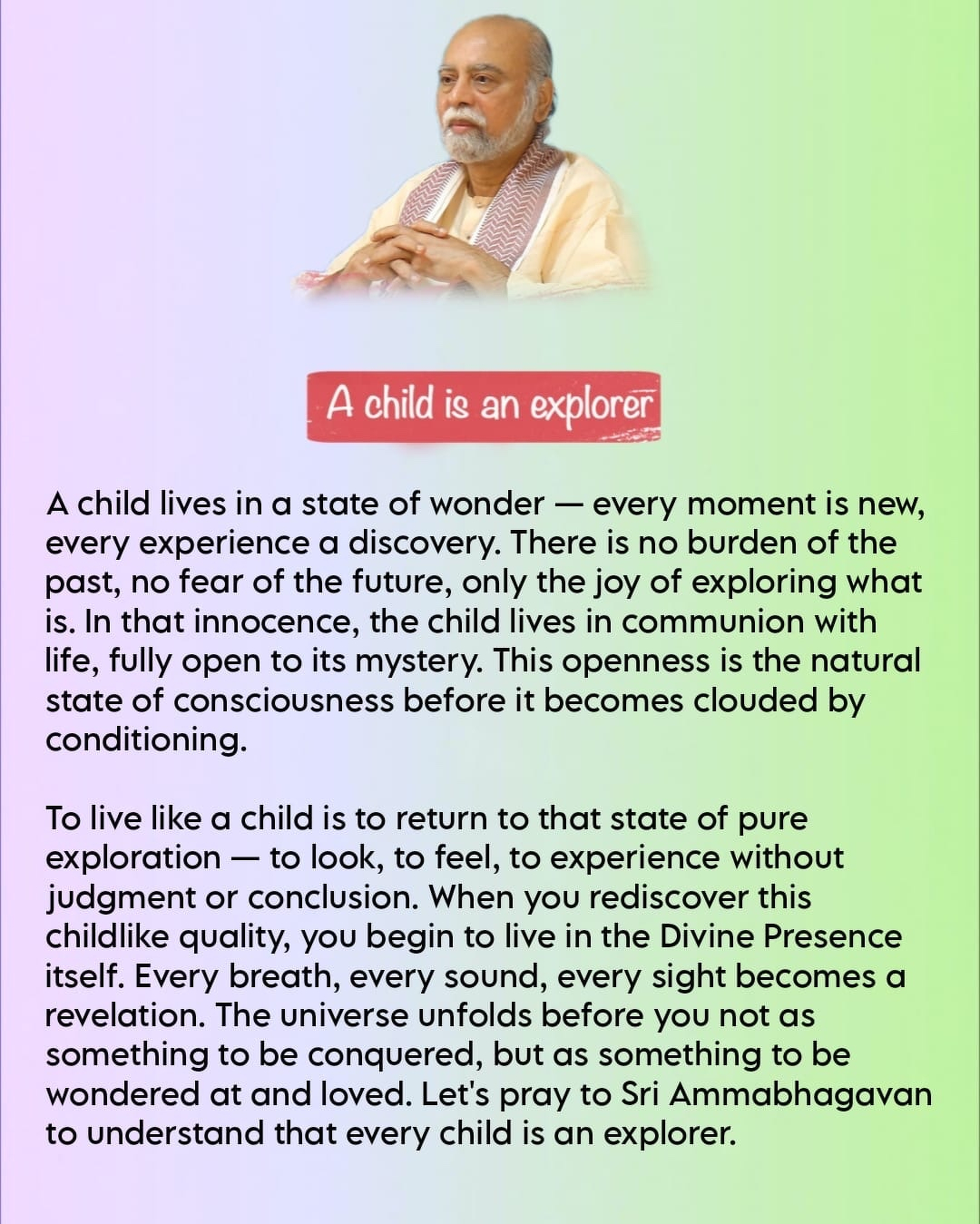 A child is an explorer

A child lives in a state of wonder — every moment is new, every experience a discovery. There is no burden of the past, no fear of the future, only the joy of exploring what is. In that innocence, the child lives in communion with life, fully open to its mystery. This openness is the natural state of consciousness before it becomes clouded by conditioning.

To live like a child is to return to that state of pure exploration — to look, to feel, to experience without judgment or conclusion. When you rediscover this childlike quality, you begin to live in the Divine Presence itself. Every breath, every sound, every sight becomes a revelation. The universe unfolds before you not as something to be conquered, but as something to be wondered at and loved. Let's pray to Sri Ammabhagavan to understand that every child is an explorer.